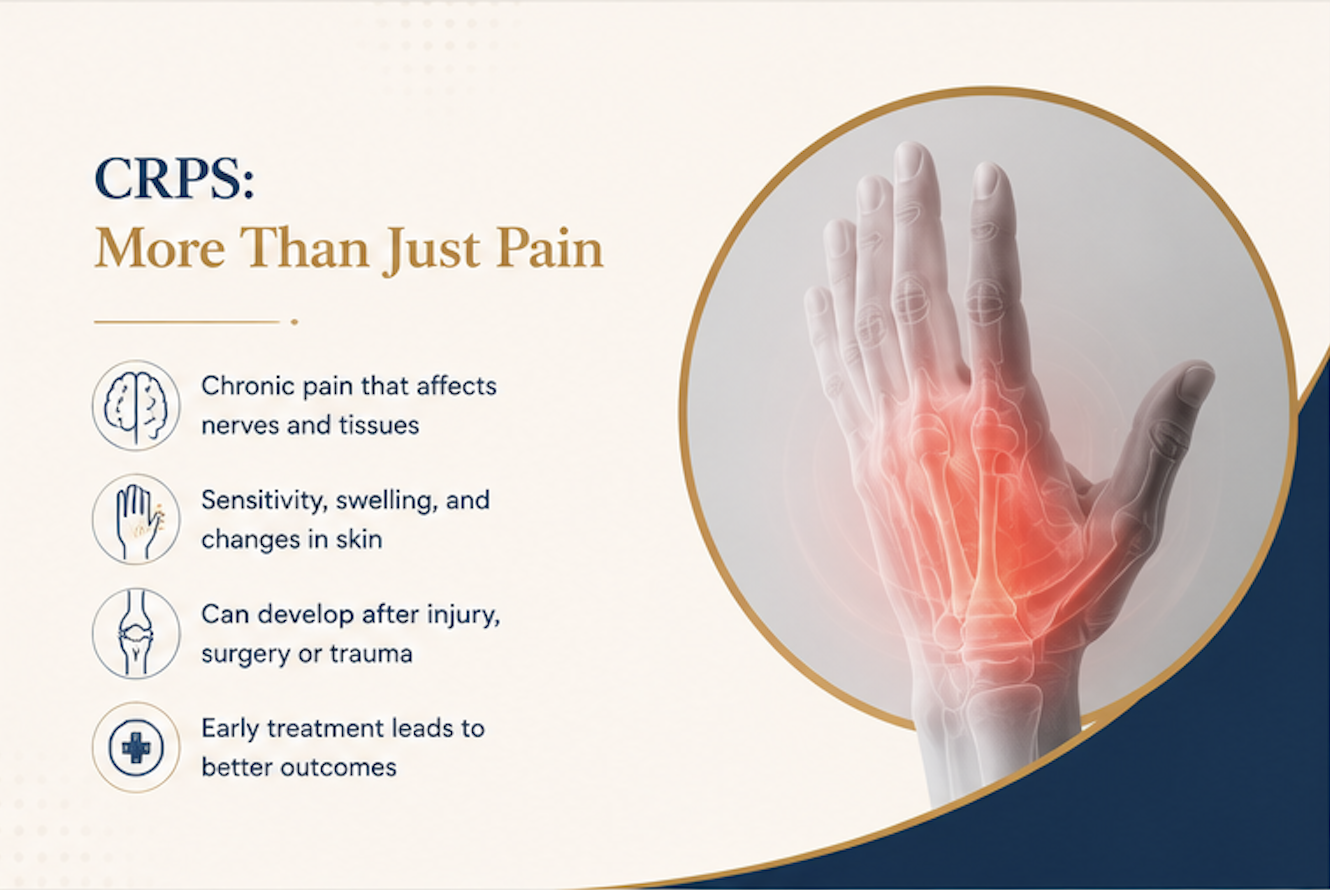 CRPS:
More Than Just Pain

Chronic pain that affects nerves and tissues

Sensitivity, swelling, and changes in skin

Can develop after injury, surgery or trauma

Early treatment leads to better outcomes